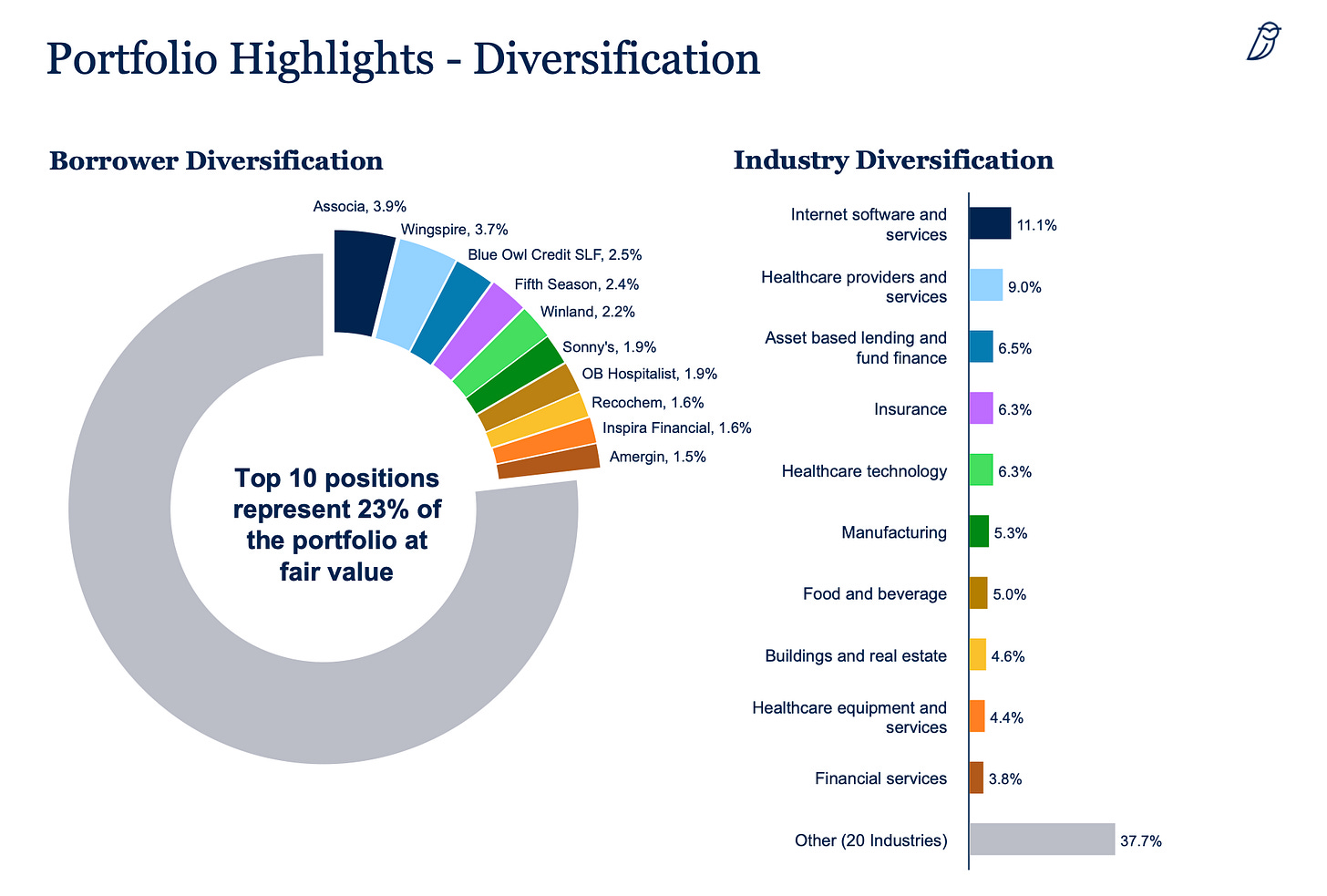 Portfolio Highlights - Diversification

Borrower Diversification

Associa, 3.9%
Wingspire, 3.7%
Blue Owl Credit SLF, 2.5%
Fifth Season, 2.4%
Winland, 2.2%
Sonny's, 1.9%
OB Hospitalist, 1.9%
Recochem, 1.6%
Inspira Financial, 1.6%
Amergin, 1.5%

Top 10 positions represent 23% of the portfolio at fair value

Industry Diversification

Internet software and services 11.1%
Healthcare providers and services 9.0%
Asset based lending and fund finance 6.5%
Insurance 6.3%
Healthcare technology 6.3%
Manufacturing 5.3%
Food and beverage 5.0%
Buildings and real estate 4.6%
Healthcare equipment and services 4.4%
Financial services 3.8%
Other (20 Industries) 37.7%